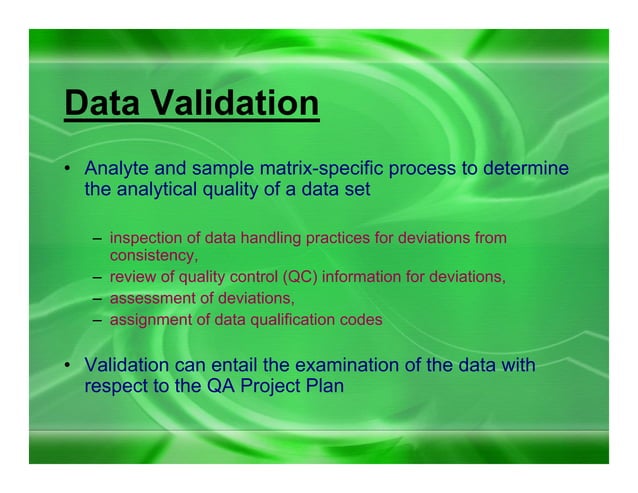 Data Validation

• Analyte and sample matrix-specific process to determine the analytical quality of a data set

– inspection of data handling practices for deviations from consistency,
– review of quality control (QC) information for deviations,
– assessment of deviations,
– assignment of data qualification codes

• Validation can entail the examination of the data with respect to the QA Project Plan